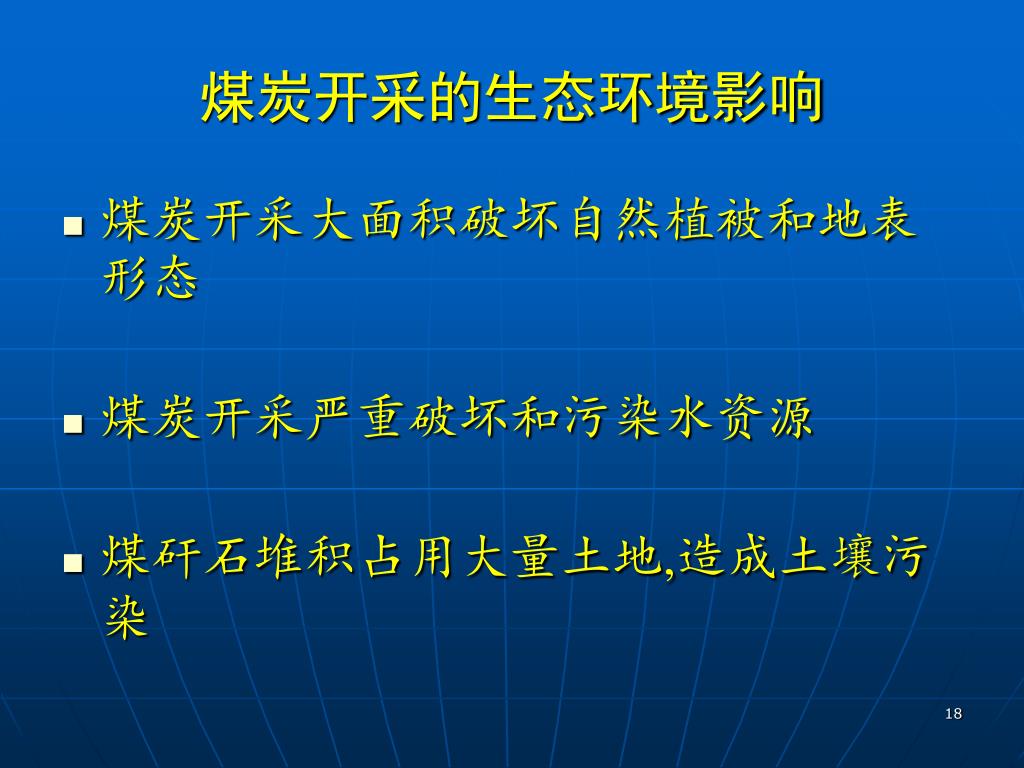 煤炭开采的生态环境影响

■ 煤炭开采大面积破坏自然植被和地表形态

■ 煤炭开采严重破坏和污染水资源

■ 煤矸石堆积占用大量土地,造成土壤污染

18